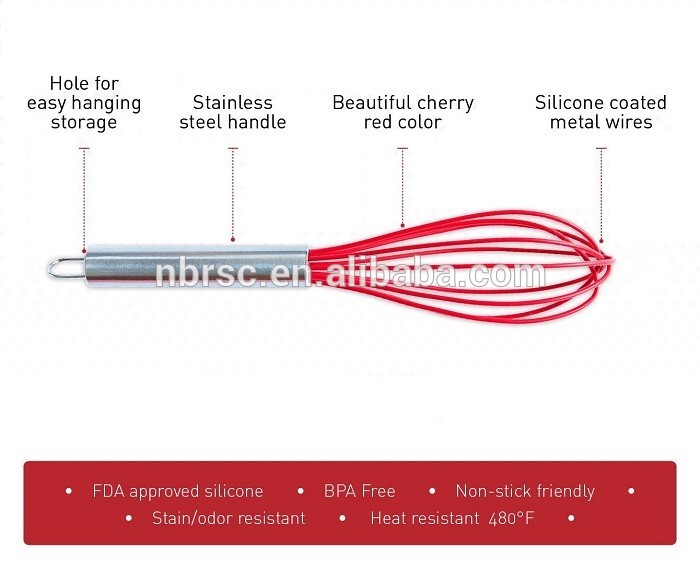 Hole for easy hanging storage

Stainless steel handle

Beautiful cherry red color

Silicone coated metal wires

nbrsc.en.alibaba.com

• FDA approved silicone • BPA Free • Non-stick friendly •
• Stain/odor resistant • Heat resistant 480°F •